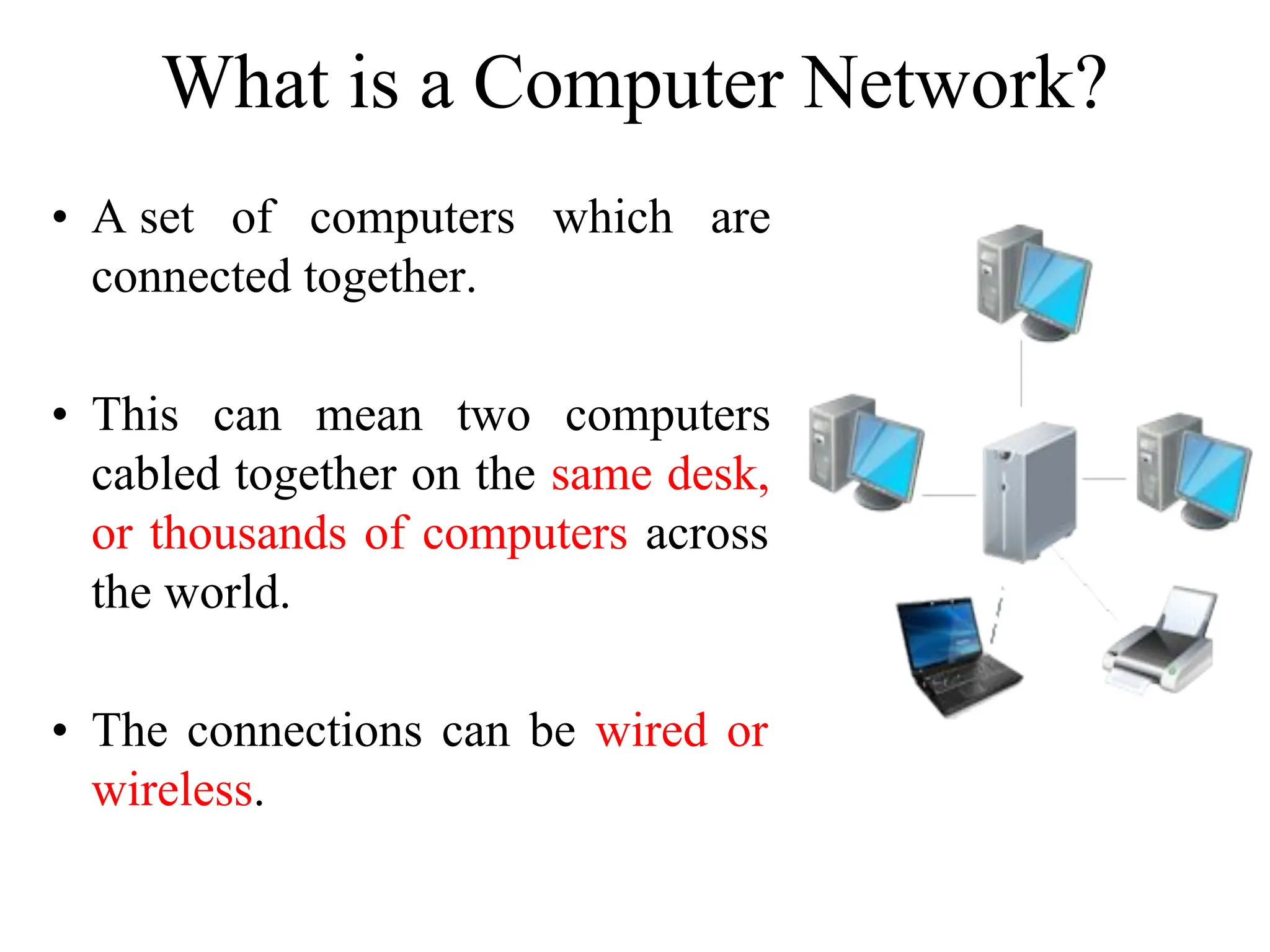 What is a Computer Network?

• A set of computers which are connected together.

• This can mean two computers cabled together on the same desk, or thousands of computers across the world.

• The connections can be wired or wireless.